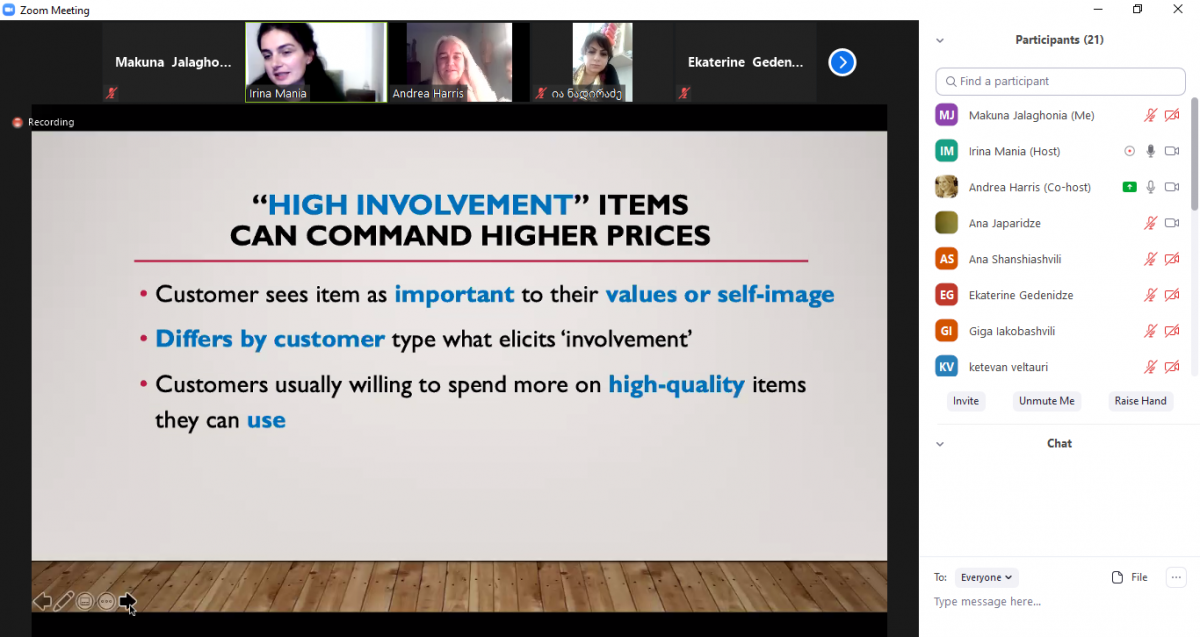 Zoom Meeting

Makuna Jalagho...
Irina Mania
Andrea Harris
ია ნადირაძე
Ekaterine Geden...

Recording

"HIGH INVOLVEMENT" ITEMS CAN COMMAND HIGHER PRICES

• Customer sees item as important to their values or self-image
• Differs by customer type what elicits 'involvement'
• Customers usually willing to spend more on high-quality items they can use

Participants (21)
Find a participant
MJ Makuna Jalaghonia (Me)
IM Irina Mania (Host)
Andrea Harris (Co-host)
Ana Japaridze
AS Ana Shanshiashvili
EG Ekaterine Gedenidze
GI Giga Iakobashvili
KV ketevan veltauri
Invite
Unmute Me
Raise Hand

Chat
To: Everyone
File
Type message here...